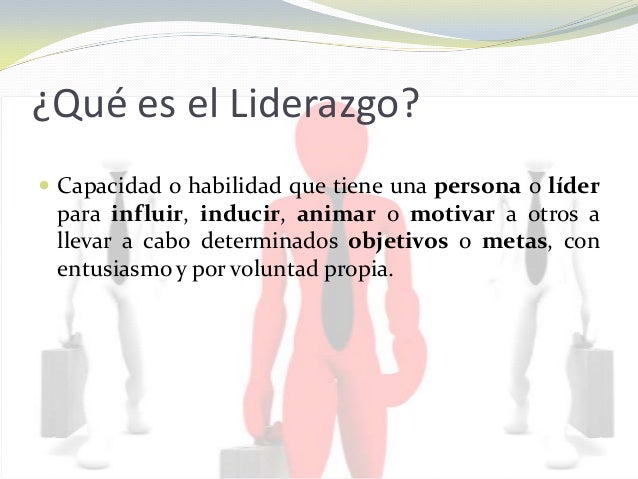 ¿Qué es el Liderazgo?

Capacidad o habilidad que tiene una persona o líder para influir, inducir, animar o motivar a otros a llevar a cabo determinados objetivos o metas, con entusiasmo y por voluntad propia.